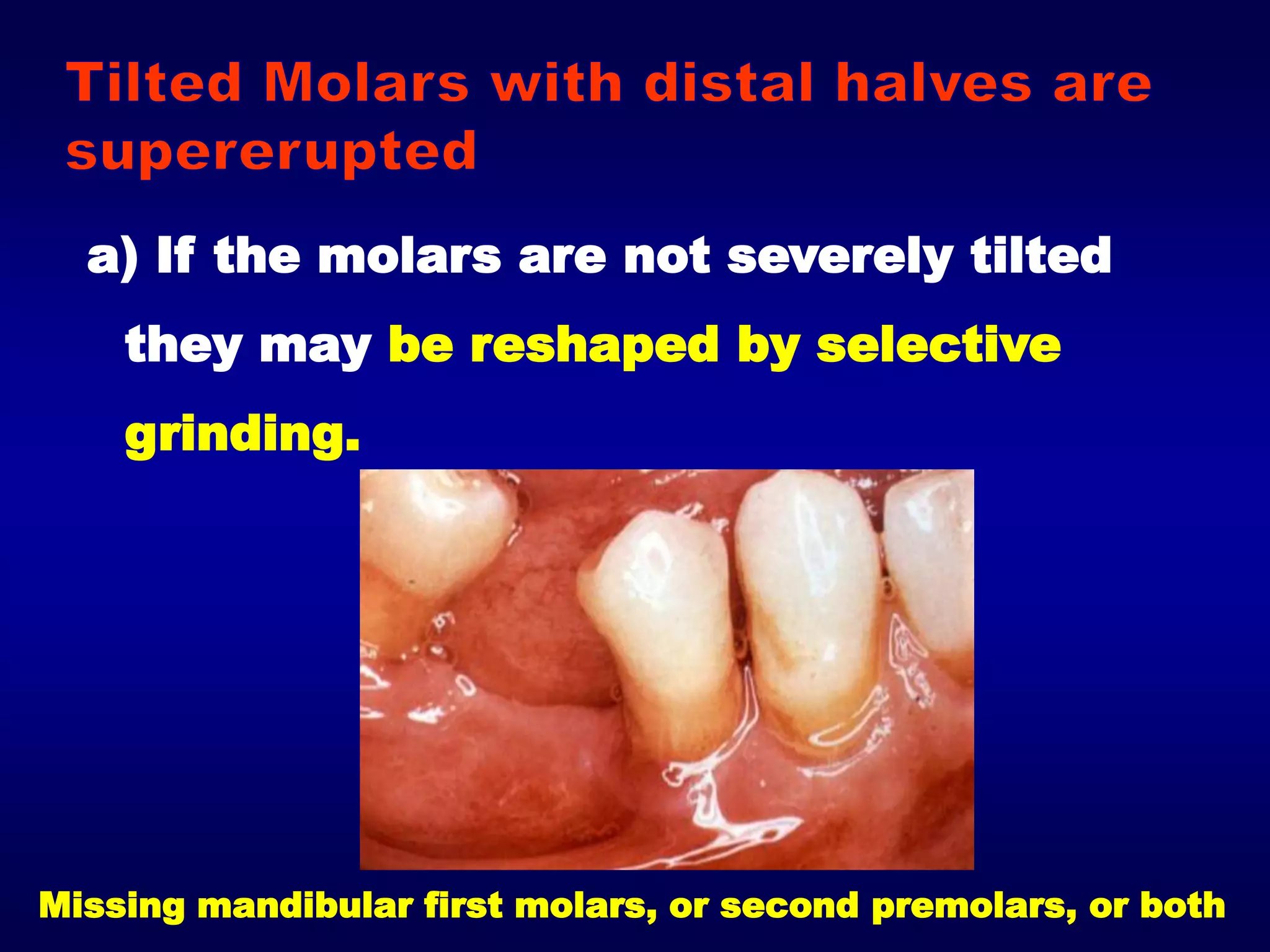 Tilted Molars with distal halves are supererupted

a) If the molars are not severely tilted they may be reshaped by selective grinding.

Missing mandibular first molars, or second premolars, or both